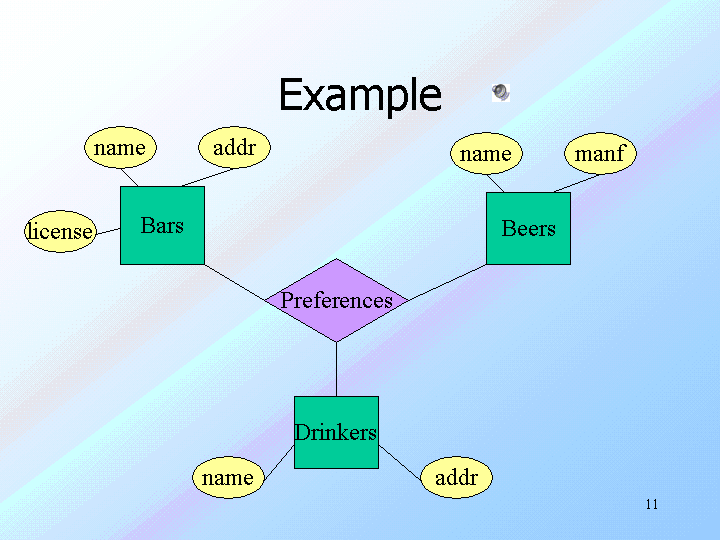 Example

name
addr
license
Bars

name
manf
Beers

Preferences

Drinkers
name
addr

11